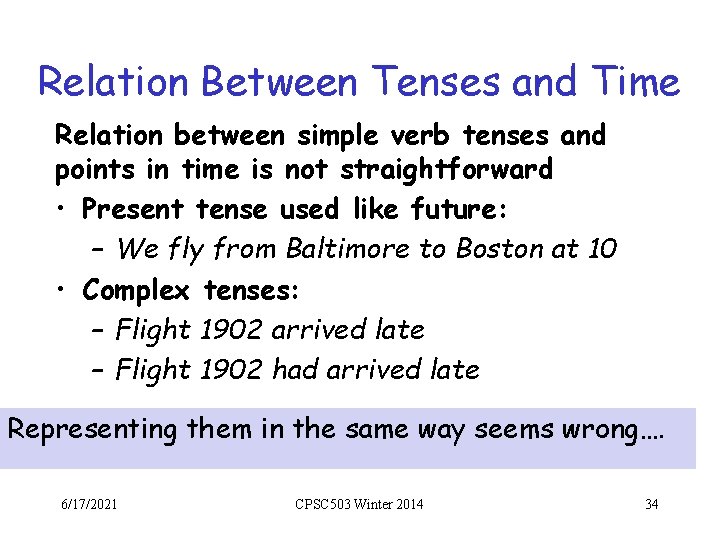 Relation Between Tenses and Time

Relation between simple verb tenses and points in time is not straightforward

• Present tense used like future:
  – We fly from Baltimore to Boston at 10
• Complex tenses:
  – Flight 1902 arrived late
  – Flight 1902 had arrived late

Representing them in the same way seems wrong....

6/17/2021

CPSC503 Winter 2014

34